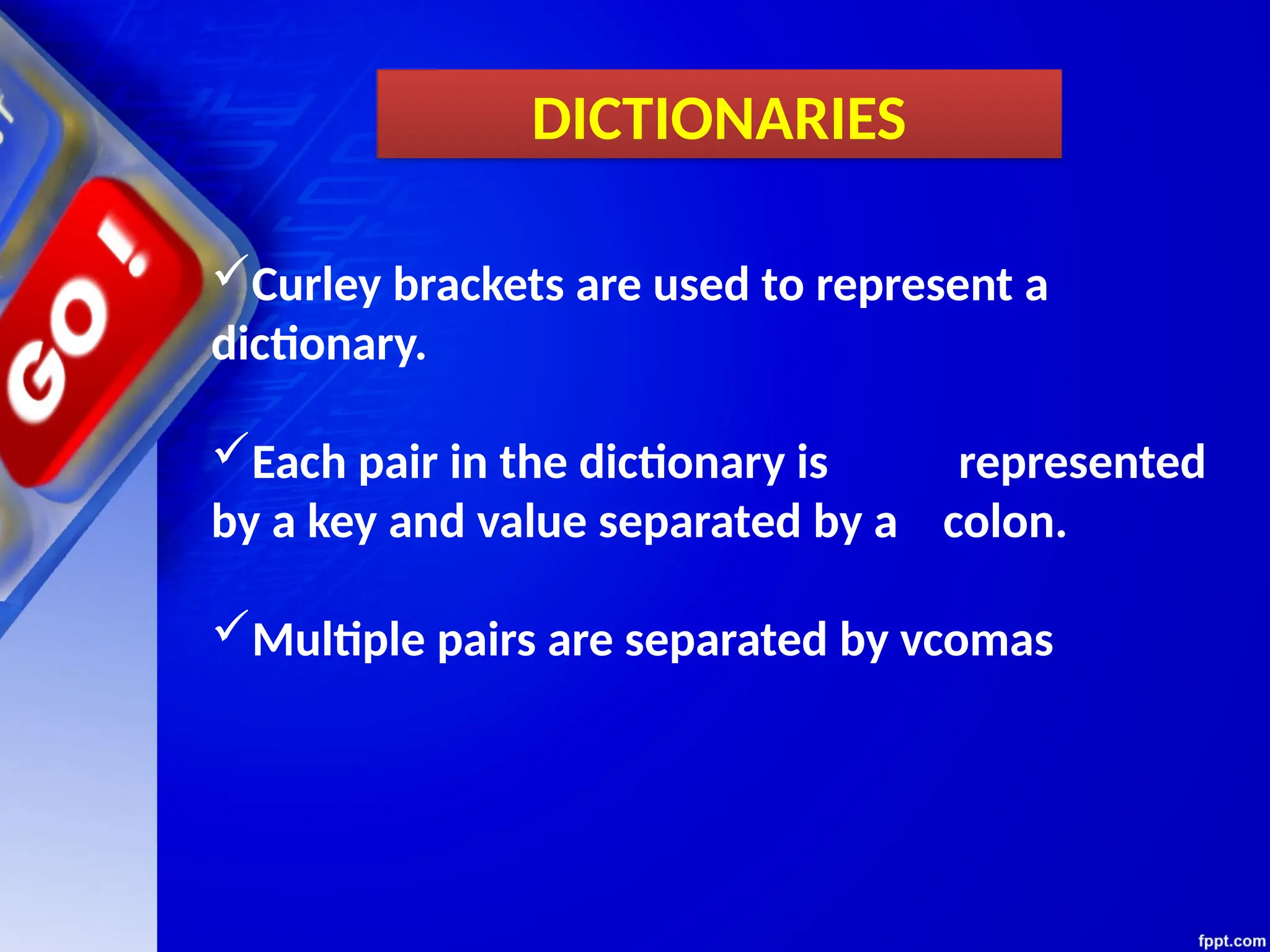 GO !

DICTIONARIES

✓Curley brackets are used to represent a dictionary.

✓Each pair in the dictionary is represented by a key and value separated by a colon.

✓Multiple pairs are separated by vcomas

fppt.com